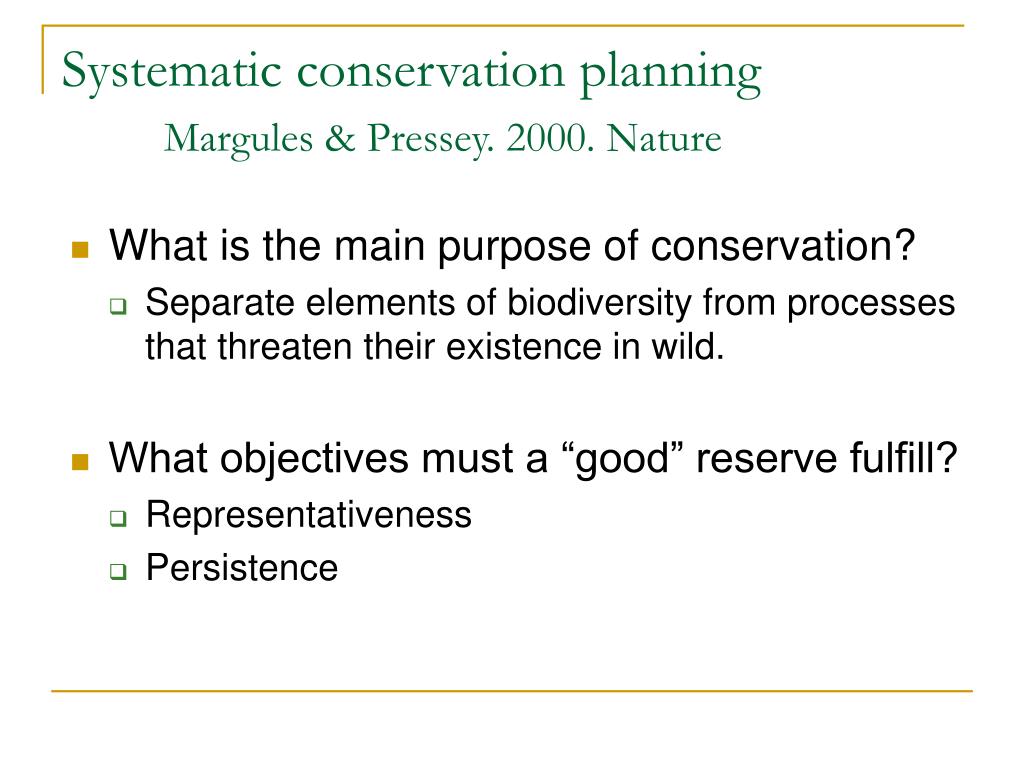 Systematic conservation planning
Margules & Pressey. 2000. Nature

What is the main purpose of conservation?
Separate elements of biodiversity from processes that threaten their existence in wild.

What objectives must a “good” reserve fulfill?
Representativeness
Persistence